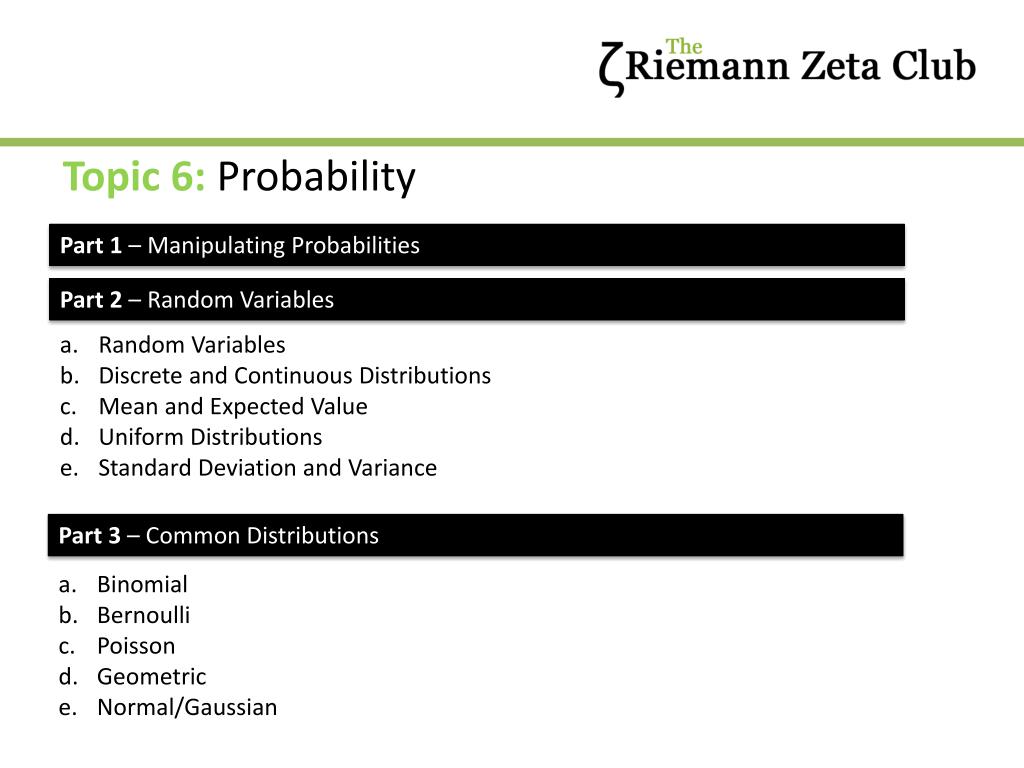 ζ The Riemann Zeta Club

Topic 6: Probability

Part 1 – Manipulating Probabilities

Part 2 – Random Variables

a. Random Variables
b. Discrete and Continuous Distributions
c. Mean and Expected Value
d. Uniform Distributions
e. Standard Deviation and Variance

Part 3 – Common Distributions

a. Binomial
b. Bernoulli
c. Poisson
d. Geometric
e. Normal/Gaussian